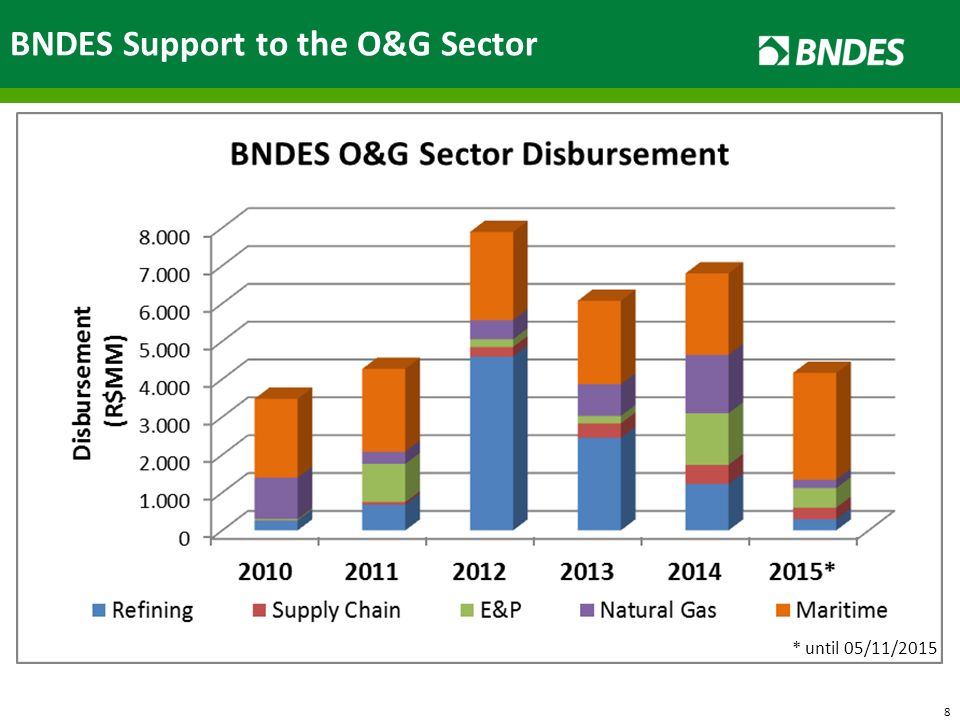 BNDES Support to the O&G Sector

BNDES

BNDES O&G Sector Disbursement

Disbursement (R$MM)

8.000
7.000
6.000
5.000
4.000
3.000
2.000
1.000
0

2010 2011 2012 2013 2014 2015*

Refining Supply Chain E&P Natural Gas Maritime

* until 05/11/2015

8